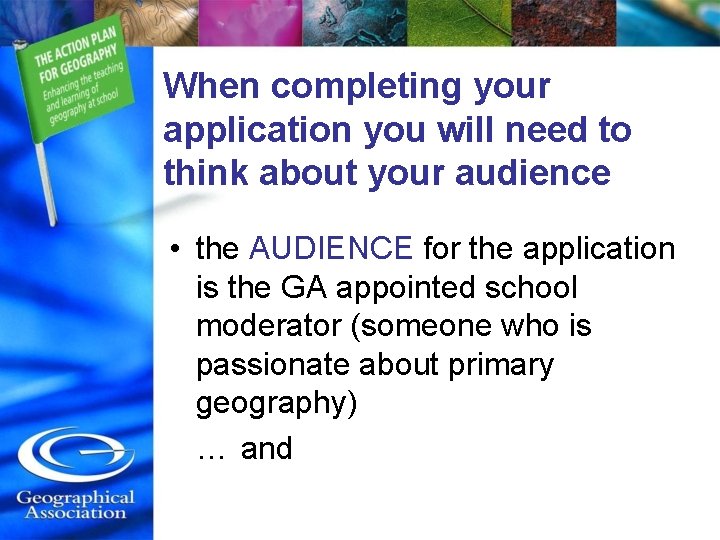 THE ACTION PLAN FOR GEOGRAPHY
Enhancing the teaching and learning of geography at school

When completing your application you will need to think about your audience

• the AUDIENCE for the application is the GA appointed school moderator (someone who is passionate about primary geography)

… and

Geographical Association